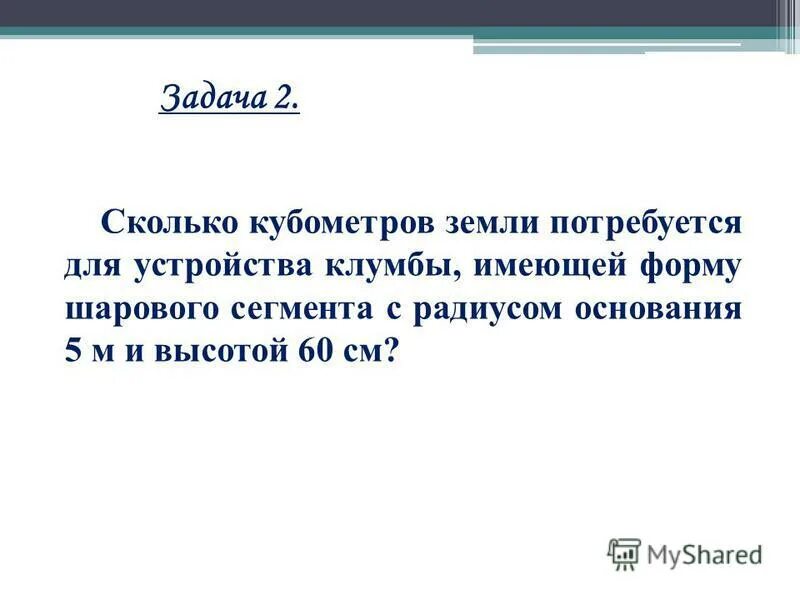 Задача 2.

Сколько кубометров земли потребуется для устройства клумбы, имеющей форму шарового сегмента с радиусом основания 5 м и высотой 60 см?

MyShared